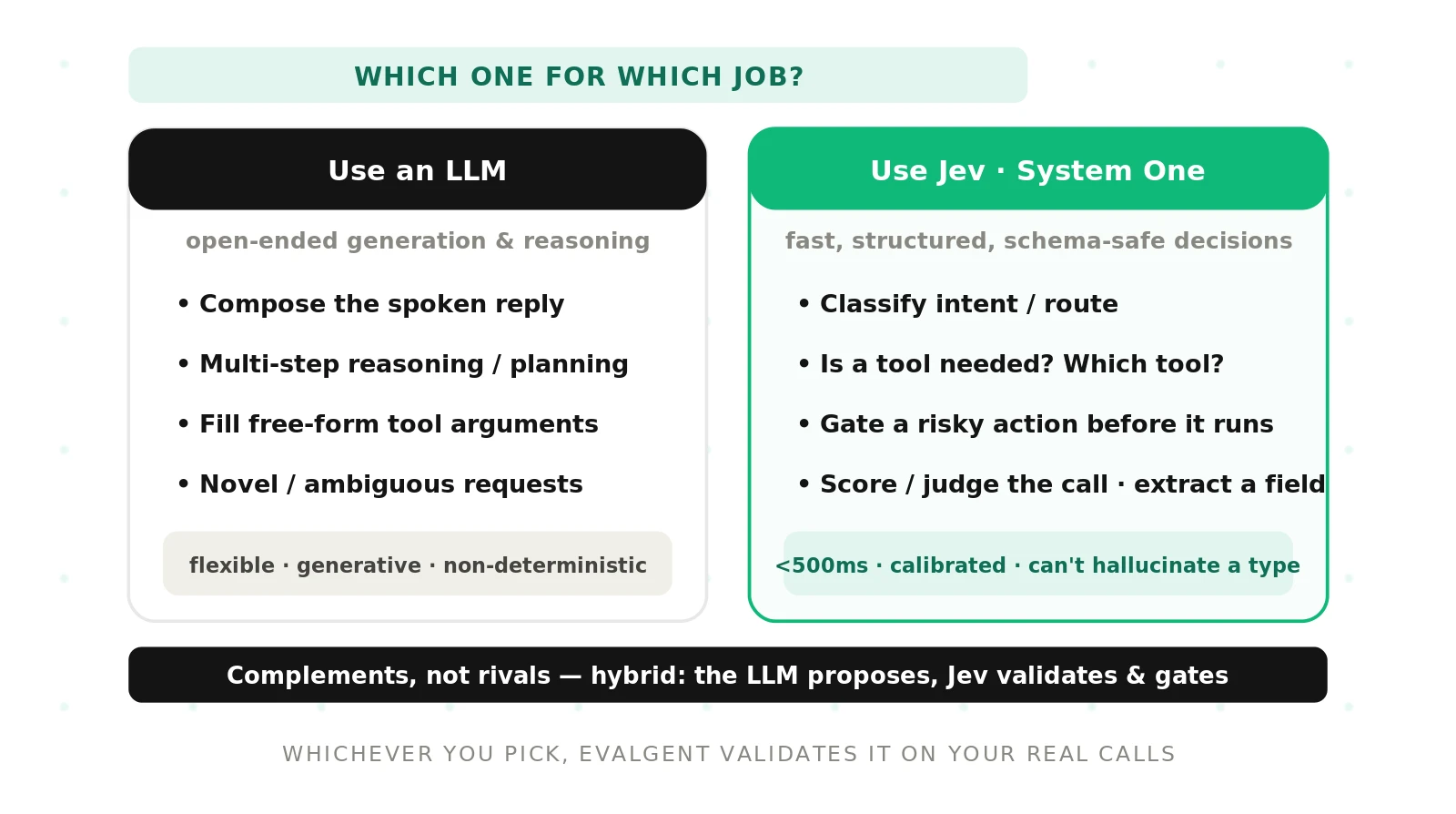 WHICH ONE FOR WHICH JOB?

Use an LLM

open-ended generation & reasoning

• Compose the spoken reply

• Multi-step reasoning / planning

• Fill free-form tool arguments

• Novel / ambiguous requests

flexible · generative · non-deterministic

Use Jev · System One

fast, structured, schema-safe decisions

• Classify intent / route

• Is a tool needed? Which tool?

• Gate a risky action before it runs

• Score / judge the call · extract a field

<500ms · calibrated · can't hallucinate a type

Complements, not rivals — hybrid: the LLM proposes, Jev validates & gates

WHICHEVER YOU PICK, EVALGENT VALIDATES IT ON YOUR REAL CALLS